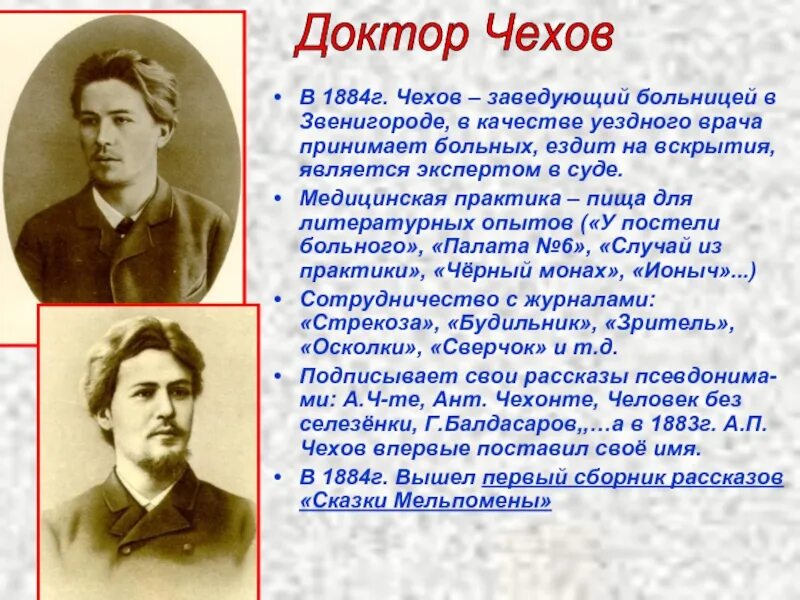 Доктор Чехов

• В 1884г. Чехов – заведующий больницей в Звенигороде, в качестве уездного врача принимает больных, ездит на вскрытия, является экспертом в суде.

• Медицинская практика – пища для литературных опытов («У постели больного», «Палата №6», «Случай из практики», «Чёрный монах», «Ионыч»...)

• Сотрудничество с журналами: «Стрекоза», «Будильник», «Зритель», «Осколки», «Сверчок» и т.д.

• Подписывает свои рассказы псевдонимами: А.Ч-те, Ант. Чехонте, Человек без селезёнки, Г.Балдасаров,,…а в 1883г. А.П. Чехов впервые поставил своё имя.

• В 1884г. Вышел первый сборник рассказов «Сказки Мельпомены»